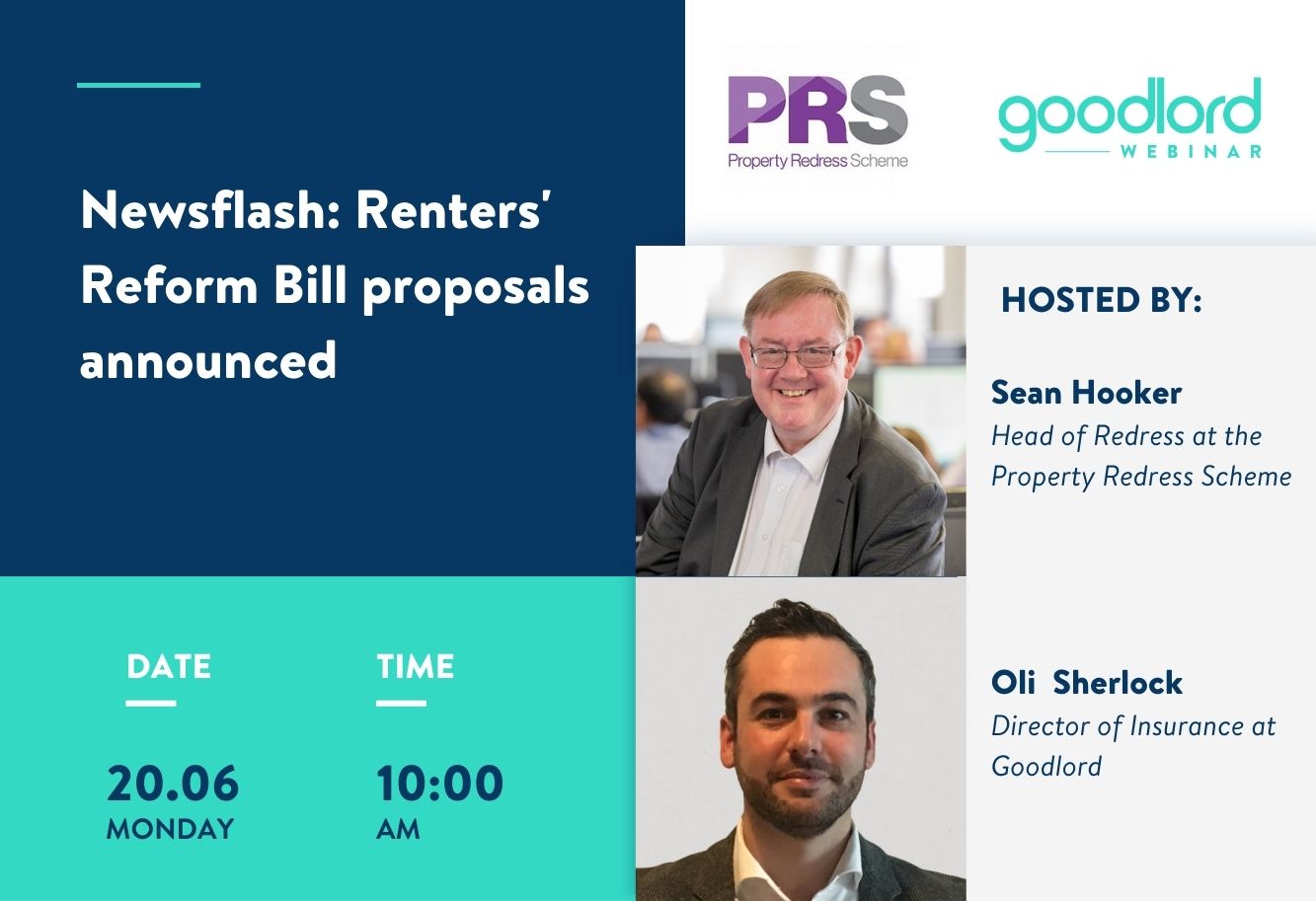 PRS
Property Redress Scheme

goodlord
WEBINAR

Newsflash: Renters' Reform Bill proposals announced

HOSTED BY:

Sean Hooker
Head of Redress at the Property Redress Scheme

Oli Sherlock
Director of Insurance at Goodlord

DATE
20.06
MONDAY

TIME
10:00
AM